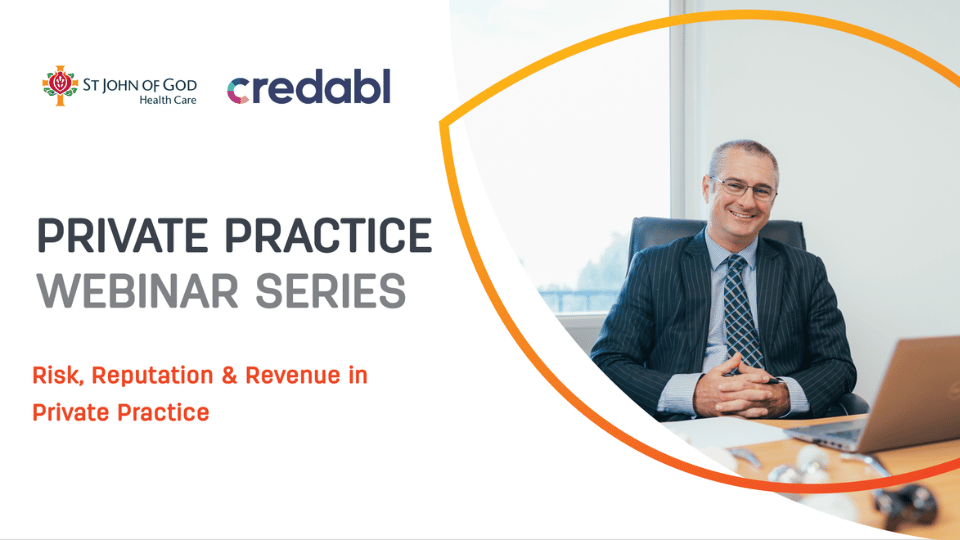 ST JOHN OF GOD
Health Care

credabl

PRIVATE PRACTICE
WEBINAR SERIES

Risk, Reputation & Revenue in Private Practice